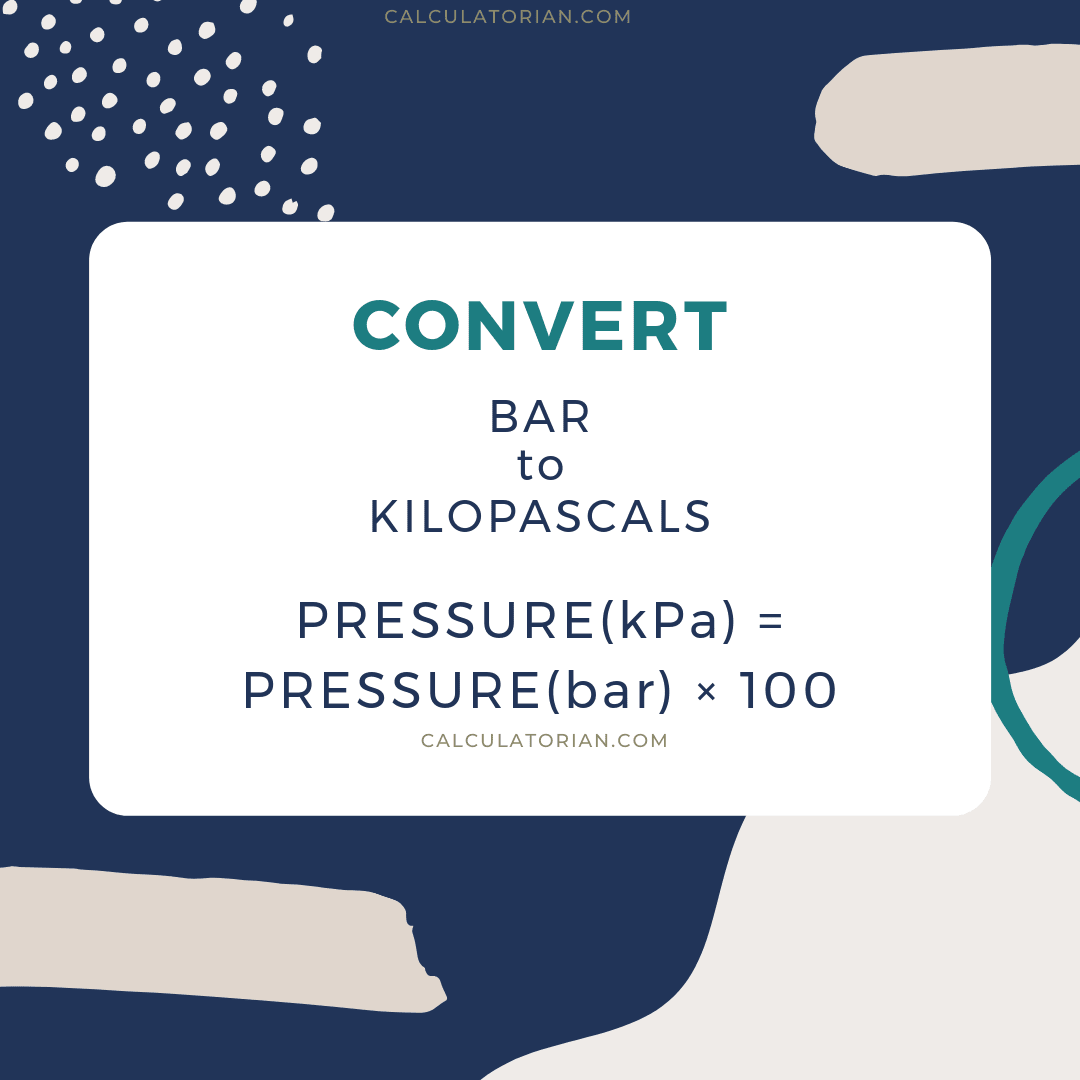 CALCULATORIAN.COM

CONVERT

BAR
to
KILOPASCALS

PRESSURE(kPa) = PRESSURE(bar) × 100

CALCULATORIAN.COM